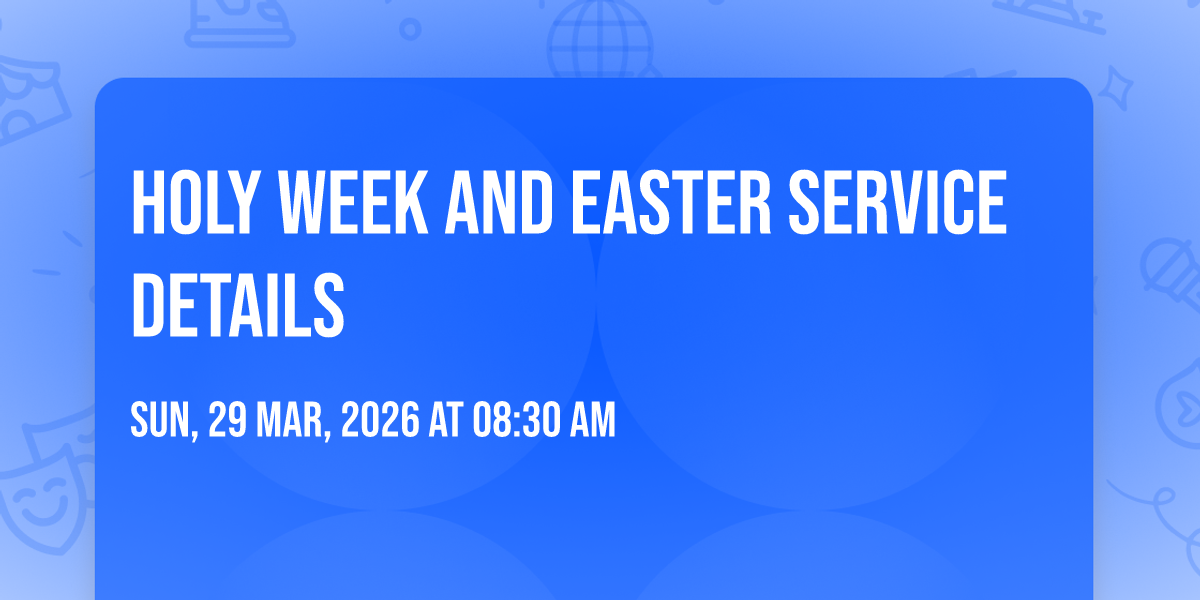 HOLY WEEK AND EASTER SERVICE DETAILS

SUN, 29 MAR, 2026 AT 08:30 AM